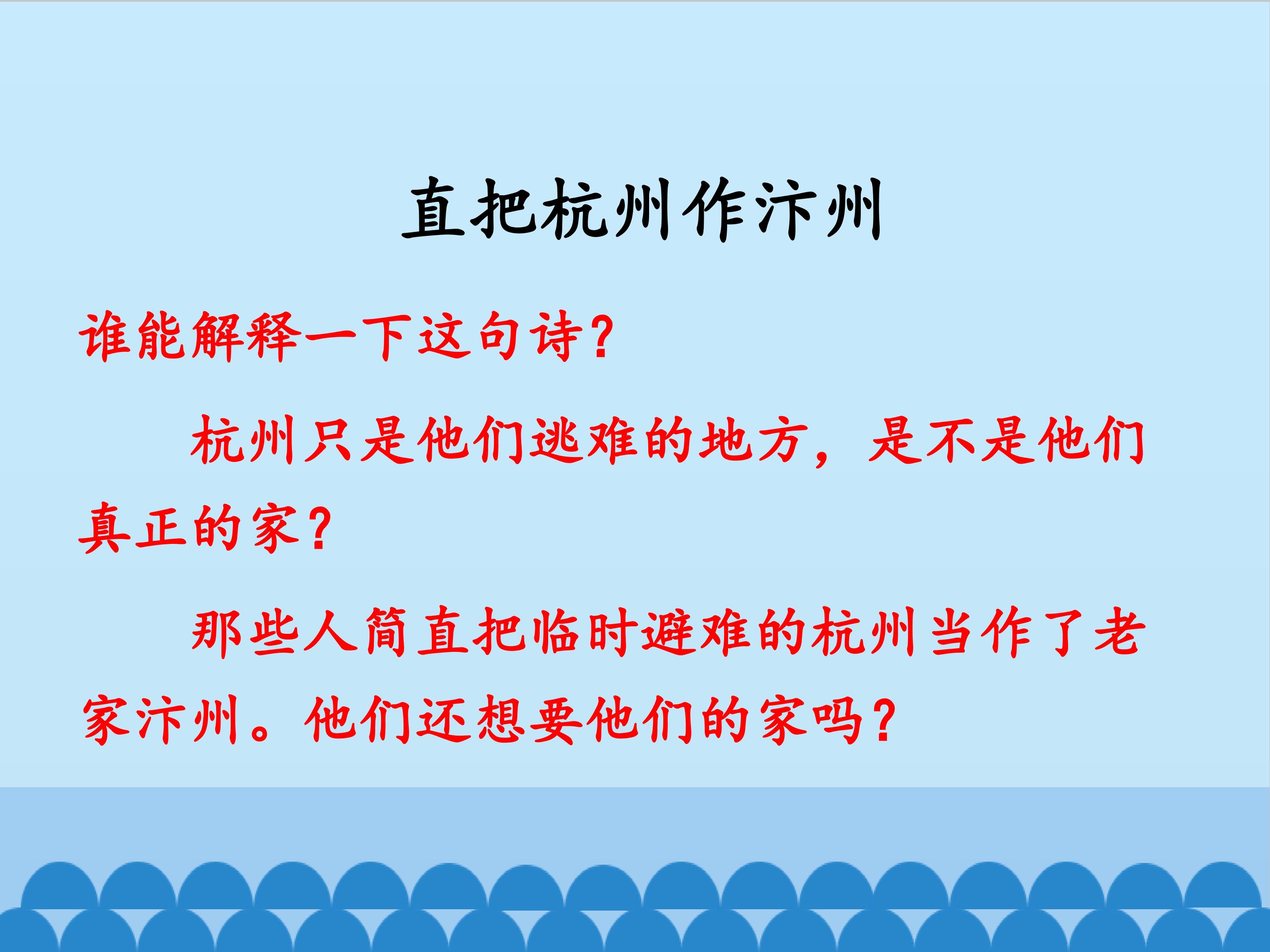 直把杭州作汴州

谁能解释一下这句诗？

杭州只是他们逃难的地方，是不是他们真正的家？

那些人简直把临时避难的杭州当作了老家汴州。他们还想要他们的家吗？